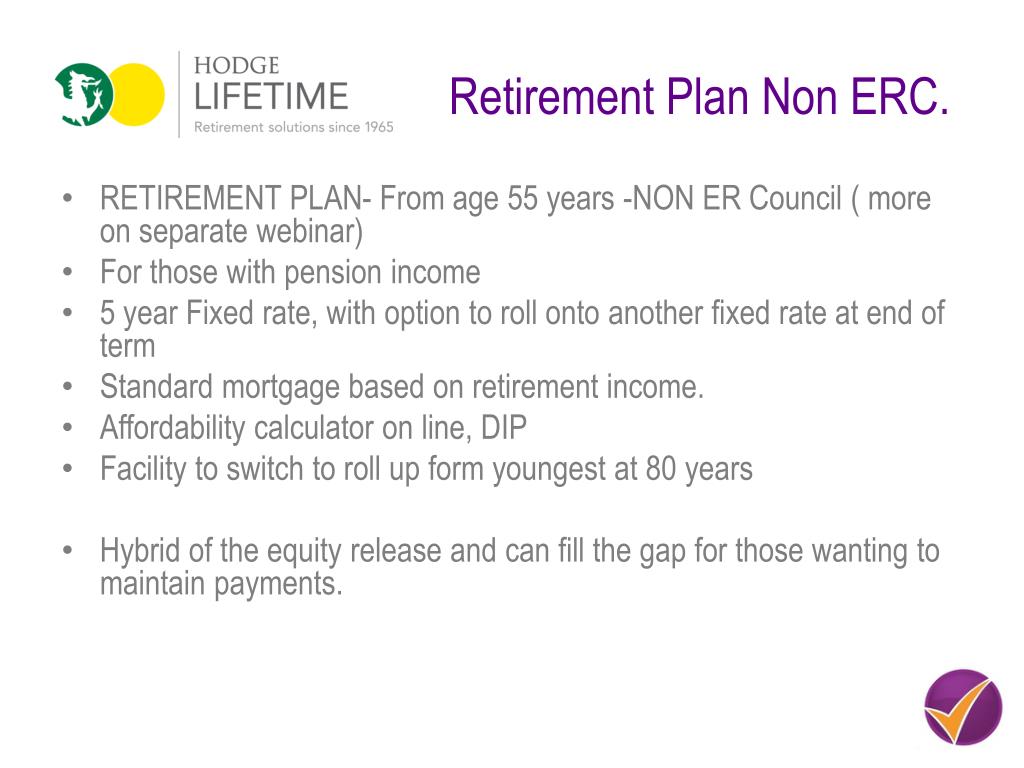 HODGE
LIFETIME
Retirement solutions since 1965

Retirement Plan Non ERC.

• RETIREMENT PLAN- From age 55 years -NON ER Council ( more on separate webinar)
• For those with pension income
• 5 year Fixed rate, with option to roll onto another fixed rate at end of term
• Standard mortgage based on retirement income.
• Affordability calculator on line, DIP
• Facility to switch to roll up form youngest at 80 years

• Hybrid of the equity release and can fill the gap for those wanting to maintain payments.